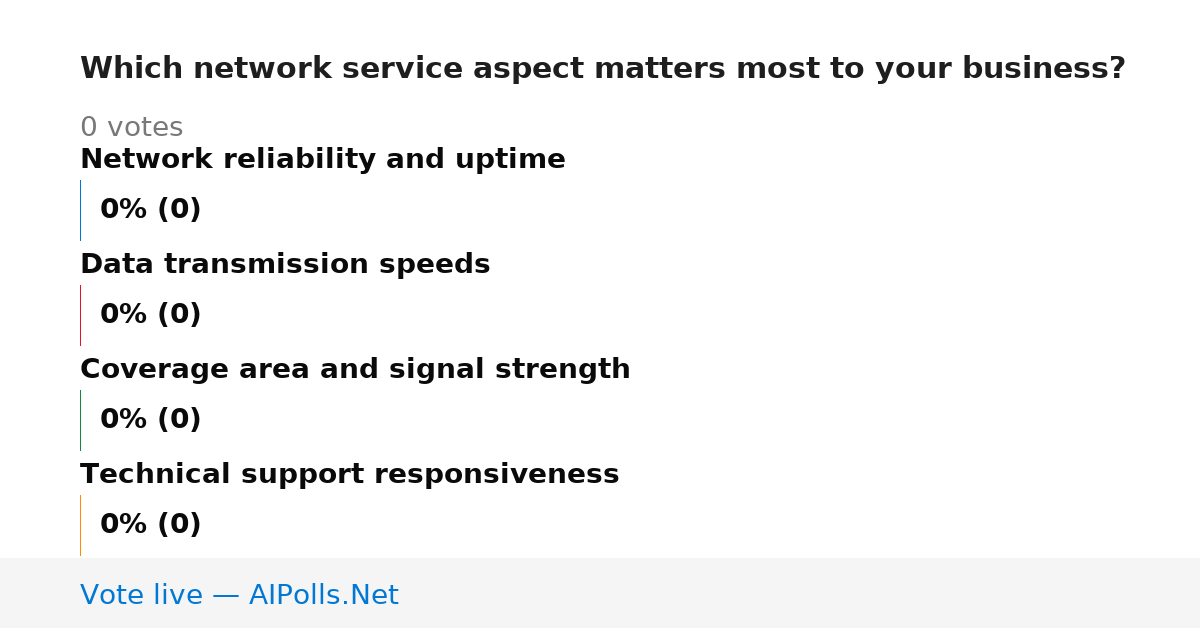 Which network service aspect matters most to your business?

0 votes

Network reliability and uptime

0% (0)

Data transmission speeds

0% (0)

Coverage area and signal strength

0% (0)

Technical support responsiveness

0% (0)

Vote live — AIPolls.Net